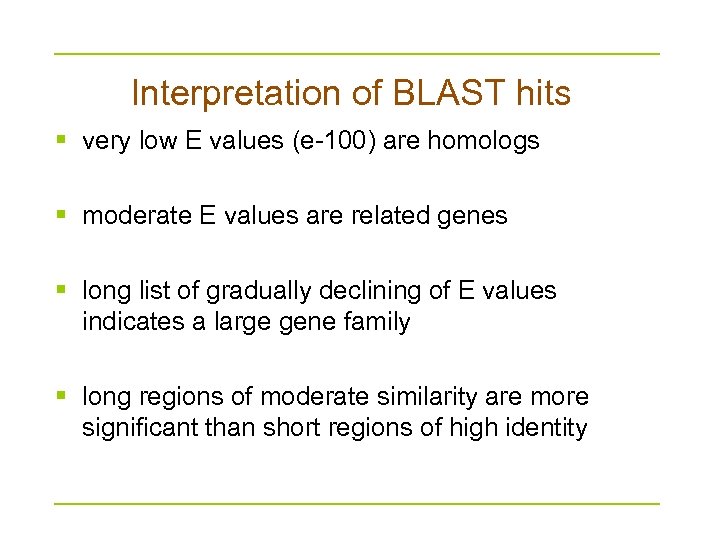 Interpretation of BLAST hits

- very low E values (e-100) are homologs

- moderate E values are related genes

- long list of gradually declining of E values indicates a large gene family

- long regions of moderate similarity are more significant than short regions of high identity